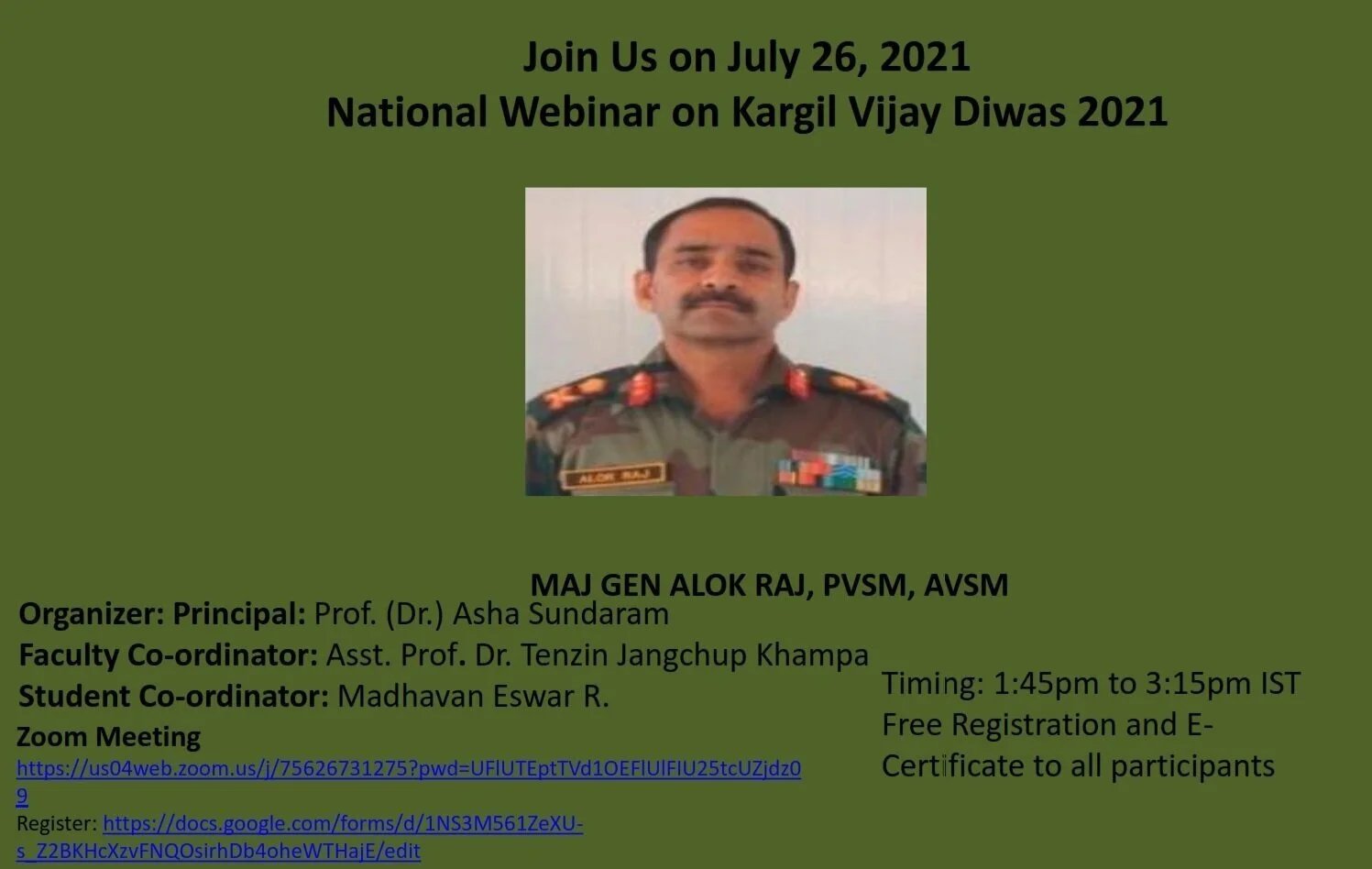 Join Us on July 26, 2021
National Webinar on Kargil Vijay Diwas 2021

ALOK RAJ

MAJ GEN ALOK RAJ, PVSM, AVSM

Organizer: Principal: Prof. (Dr.) Asha Sundaram
Faculty Co-ordinator: Asst. Prof. Dr. Tenzin Jangchup Khampa
Student Co-ordinator: Madhavan Eswar R.
Zoom Meeting
https://us04web.zoom.us/j/75626731275?pwd=UFlUTEptTVd1OEFlUlFIU25tcUZjdz09
Register: https://docs.google.com/forms/d/1NS3M561ZeXU-s_Z2BKHcXzvFNQOsirhDb4oheWTHajE/edit

Timing: 1:45pm to 3:15pm IST
Free Registration and E-Certificate to all participants